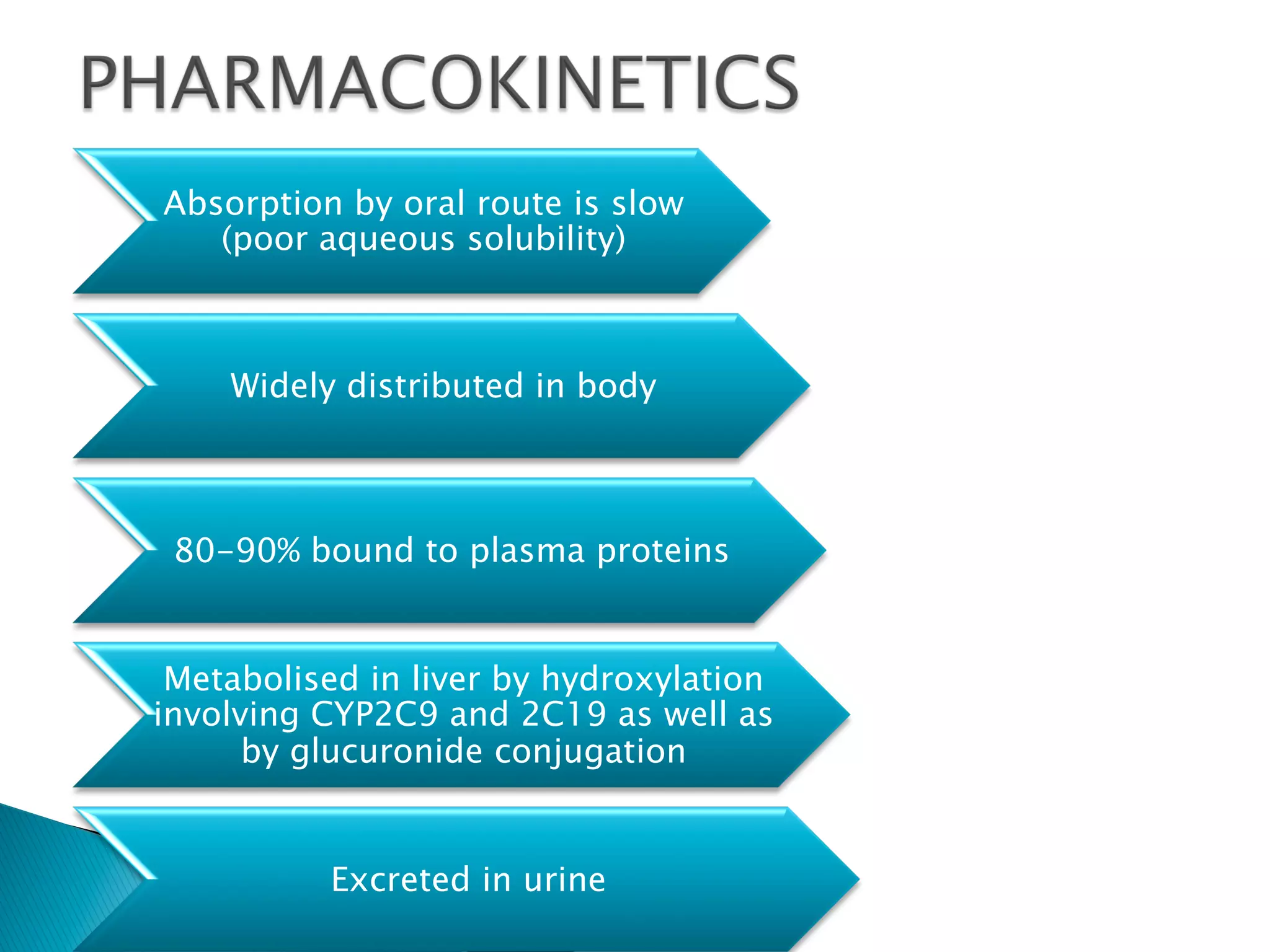 PHARMACOKINETICS

Absorption by oral route is slow (poor aqueous solubility)

Widely distributed in body

80-90% bound to plasma proteins

Metabolised in liver by hydroxylation involving CYP2C9 and 2C19 as well as by glucuronide conjugation

Excreted in urine